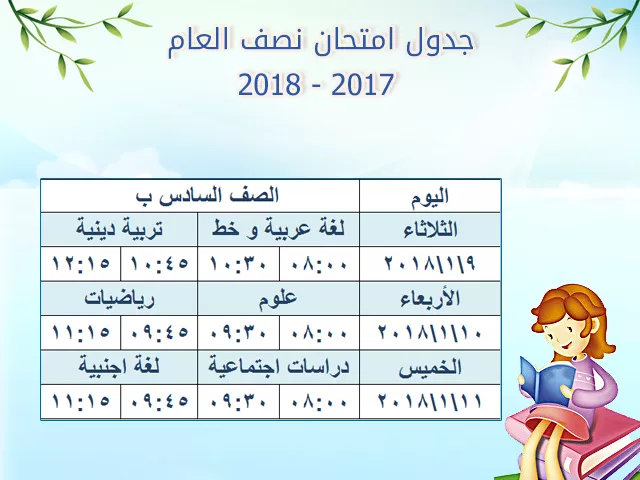 جدول امتحان نصف العام
2018 - 2017

| اليوم | الصف السادس ب | | | |
|---|---|---|---|---|
| الثلاثاء | لغة عربية و خط | | تربية دينية | |
| ٢٠١٨\١\٩ | ٠٨:٠٠ | ١٠:٣٠ | ١٠:٤٥ | ١٢:١٥ |
| الأربعاء | علوم | | رياضيات | |
| ٢٠١٨\١\١٠ | ٠٨:٠٠ | ٠٩:٣٠ | ٠٩:٤٥ | ١١:١٥ |
| الخميس | دراسات اجتماعية | | لغة اجنبية | |
| ٢٠١٨\١\١١ | ٠٨:٠٠ | ٠٩:٣٠ | ٠٩:٤٥ | ١١:١٥ |